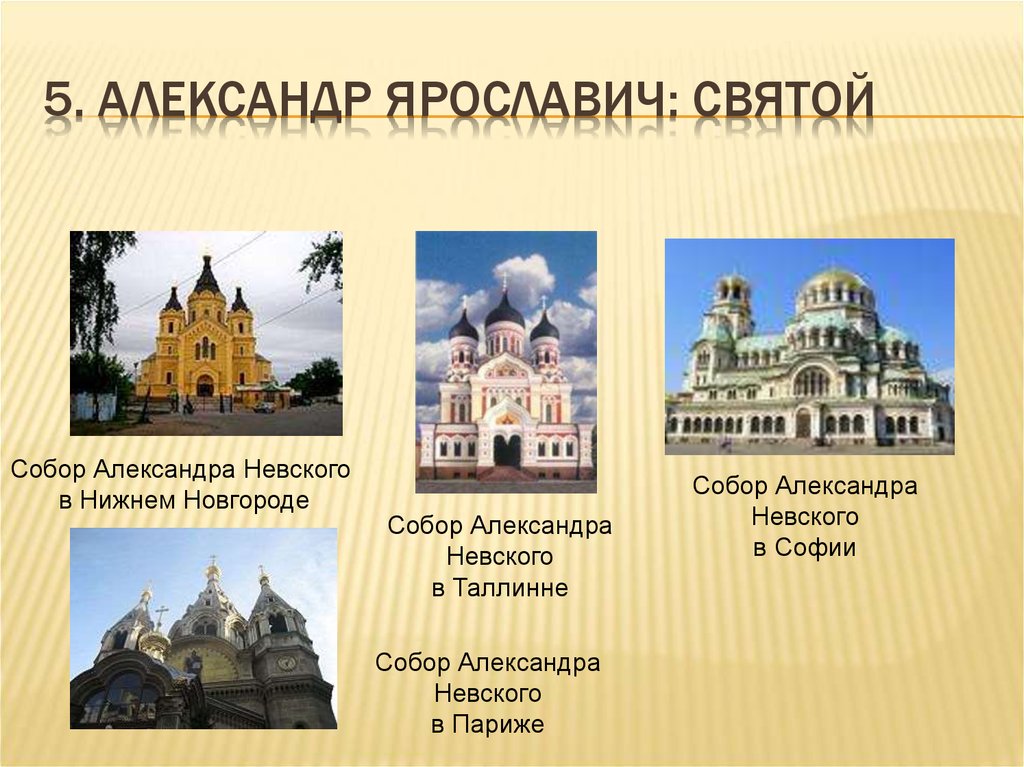 5. АЛЕКСАНДР ЯРОСЛАВИЧ: СВЯТОЙ

Собор Александра Невского в Нижнем Новгороде

Собор Александра Невского в Таллинне

Собор Александра Невского в Софии

Собор Александра Невского в Париже